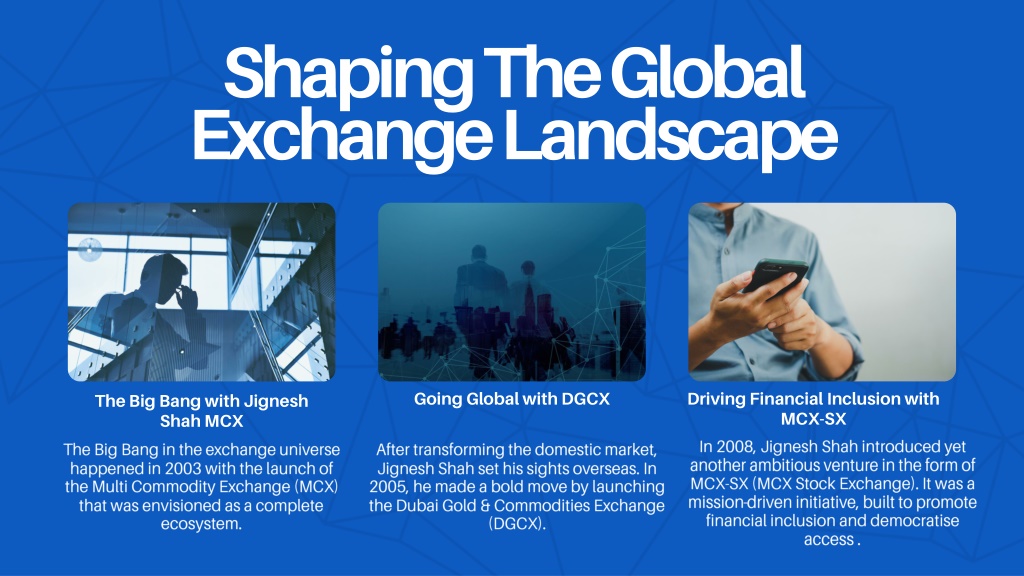 Shaping The Global Exchange Landscape

The Big Bang with Jignesh Shah MCX

The Big Bang in the exchange universe happened in 2003 with the launch of the Multi Commodity Exchange (MCX) that was envisioned as a complete ecosystem.

Going Global with DGCX

After transforming the domestic market, Jignesh Shah set his sights overseas. In 2005, he made a bold move by launching the Dubai Gold & Commodities Exchange (DGCX).

Driving Financial Inclusion with MCX-SX

In 2008, Jignesh Shah introduced yet another ambitious venture in the form of MCX-SX (MCX Stock Exchange). It was a mission-driven initiative, built to promote financial inclusion and democratise access .